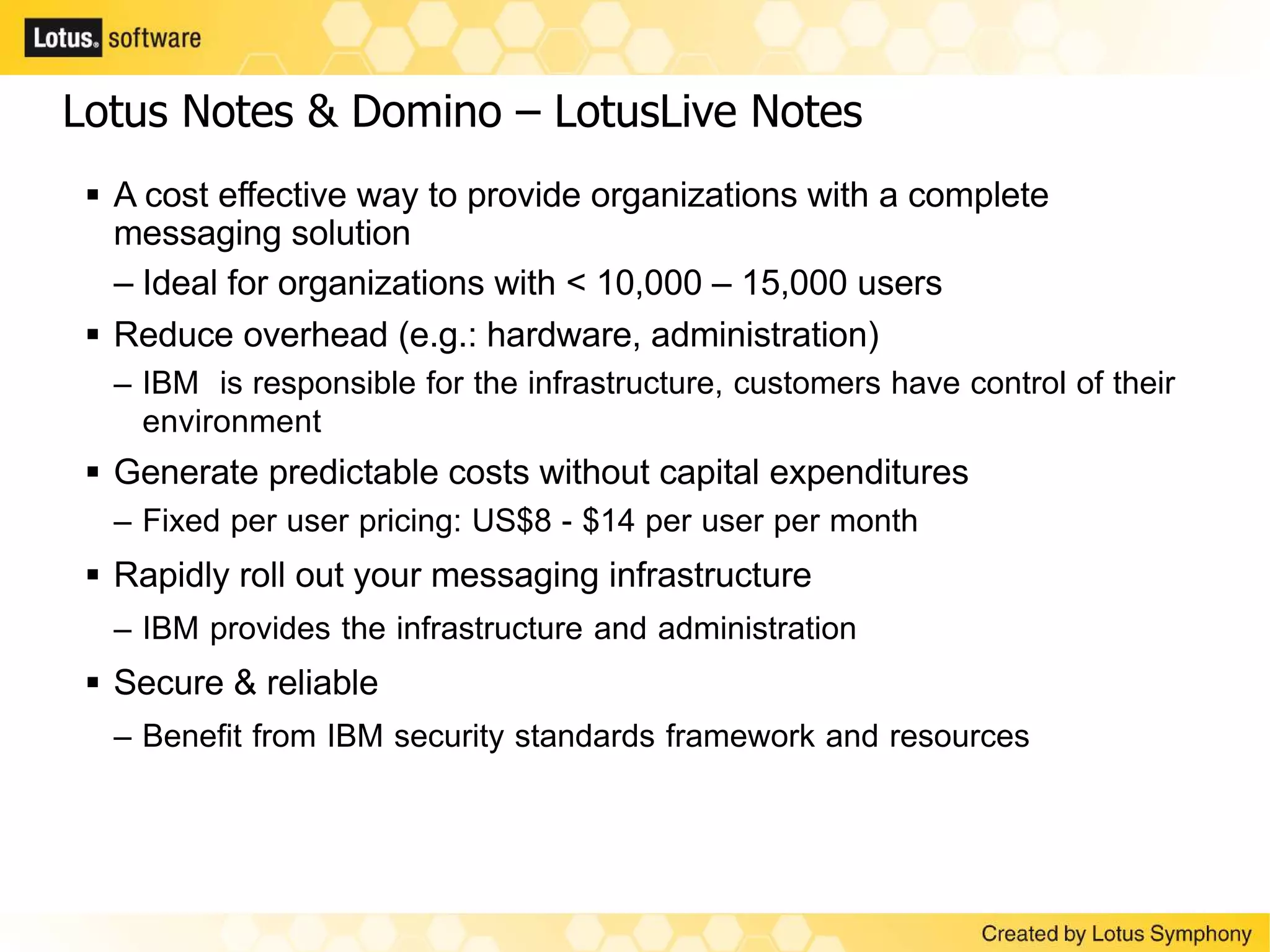 Lotus. software

Lotus Notes & Domino – LotusLive Notes

▪ A cost effective way to provide organizations with a complete messaging solution

– Ideal for organizations with < 10,000 – 15,000 users

▪ Reduce overhead (e.g.: hardware, administration)

– IBM is responsible for the infrastructure, customers have control of their environment

▪ Generate predictable costs without capital expenditures

– Fixed per user pricing: US$8 - $14 per user per month

▪ Rapidly roll out your messaging infrastructure

– IBM provides the infrastructure and administration

▪ Secure & reliable

– Benefit from IBM security standards framework and resources

Created by Lotus Symphony